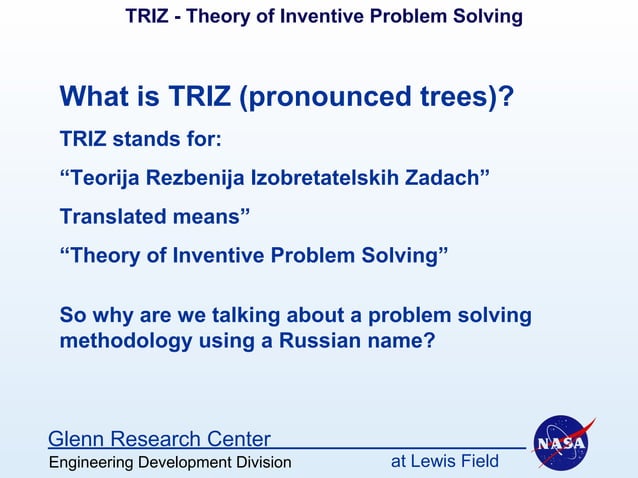 TRIZ - Theory of Inventive Problem Solving

What is TRIZ (pronounced trees)?

TRIZ stands for:

“Teorija Rezbenija Izobretatelskih Zadach”

Translated means”

“Theory of Inventive Problem Solving”

So why are we talking about a problem solving methodology using a Russian name?

Glenn Research Center

Engineering Development Division

at Lewis Field

NASA